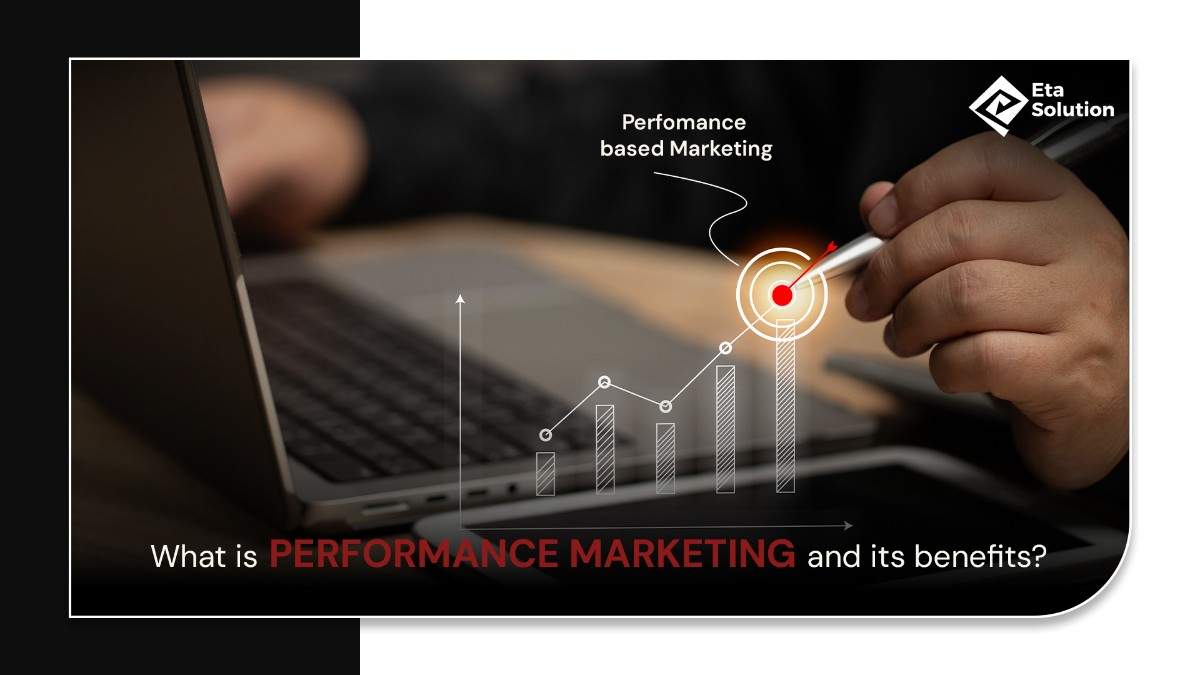 Eta Solution

Perfomance based Marketing

What is PERFORMANCE MARKETING and its benefits?